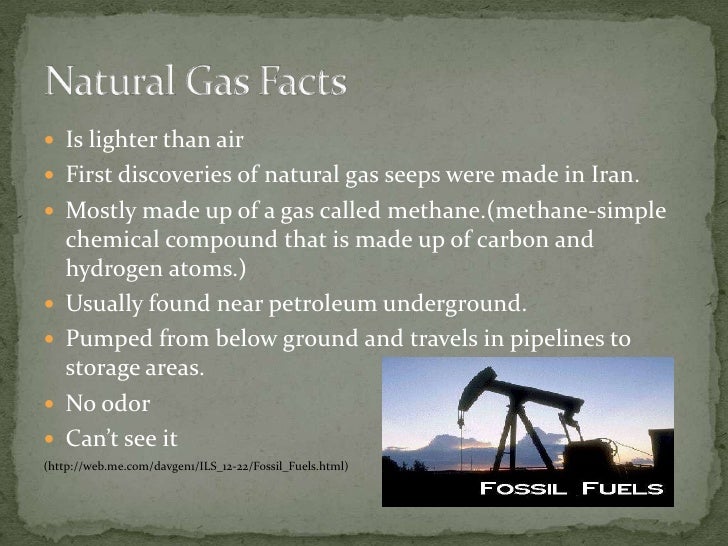 Natural Gas Facts

- Is lighter than air
- First discoveries of natural gas seeps were made in Iran.
- Mostly made up of a gas called methane.(methane-simple chemical compound that is made up of carbon and hydrogen atoms.)
- Usually found near petroleum underground.
- Pumped from below ground and travels in pipelines to storage areas.
- No odor
- Can't see it

(http://web.me.com/davgen1/ILS_12-22/Fossil_Fuels.html)

FOSSIL FUELS